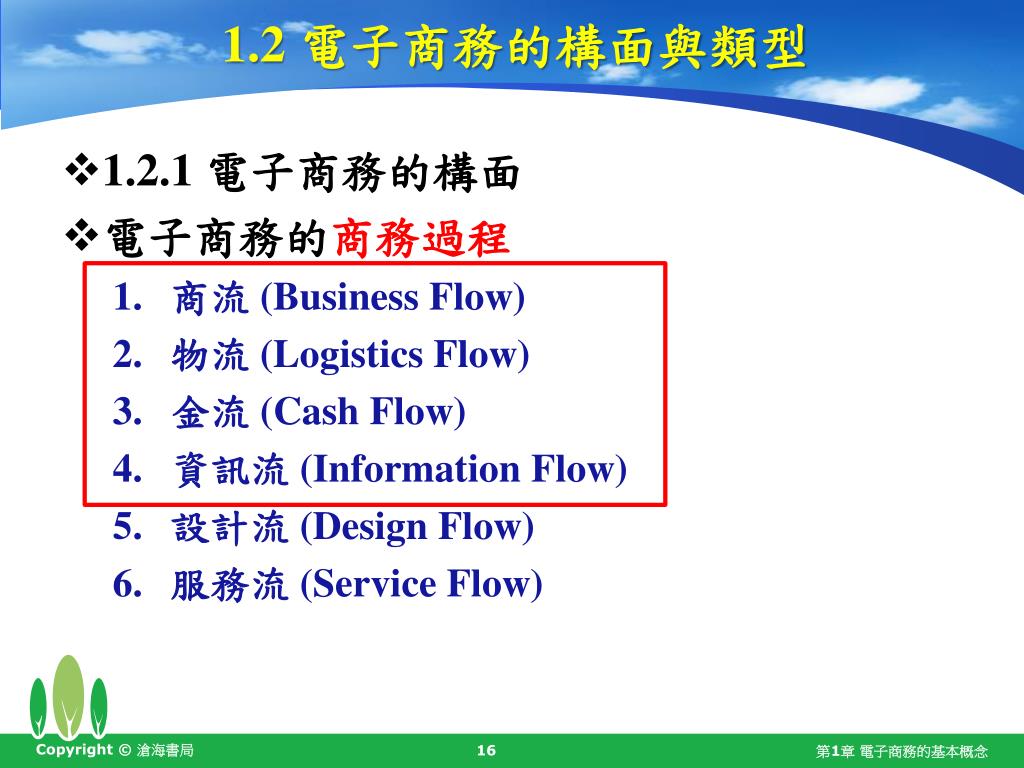 1.2 電子商務的構面與類型

❖1.2.1 電子商務的構面

❖電子商務的商務過程

1. 商流 (Business Flow)
2. 物流 (Logistics Flow)
3. 金流 (Cash Flow)
4. 資訊流 (Information Flow)
5. 設計流 (Design Flow)
6. 服務流 (Service Flow)

Copyright © 滄海書局 16 第1章 電子商務的基本概念